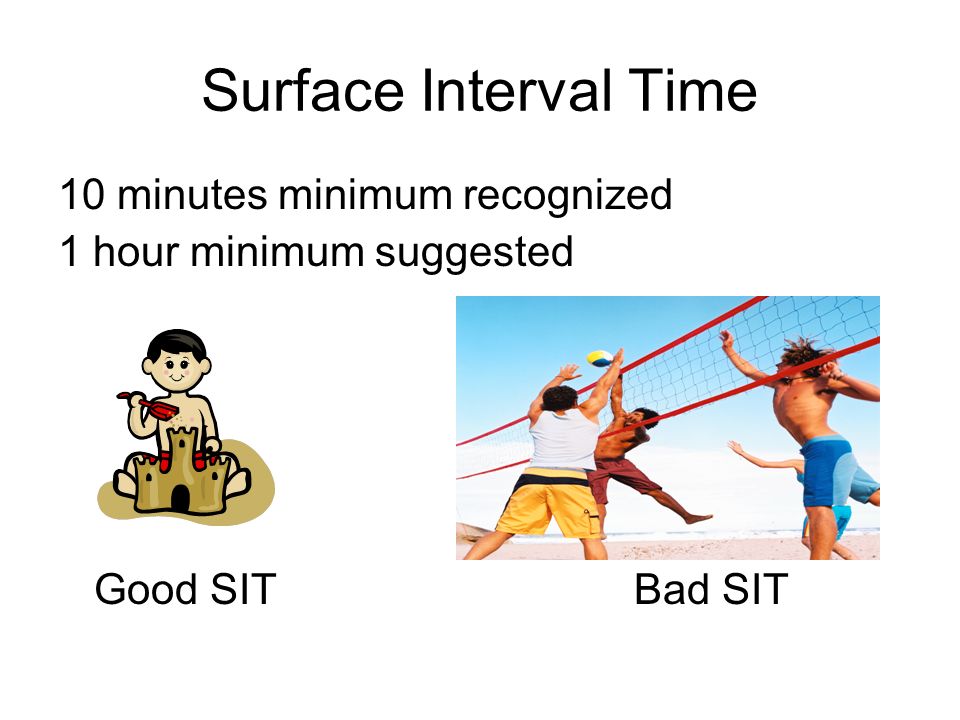 Surface Interval Time

10 minutes minimum recognized
1 hour minimum suggested

Good SIT

Bad SIT